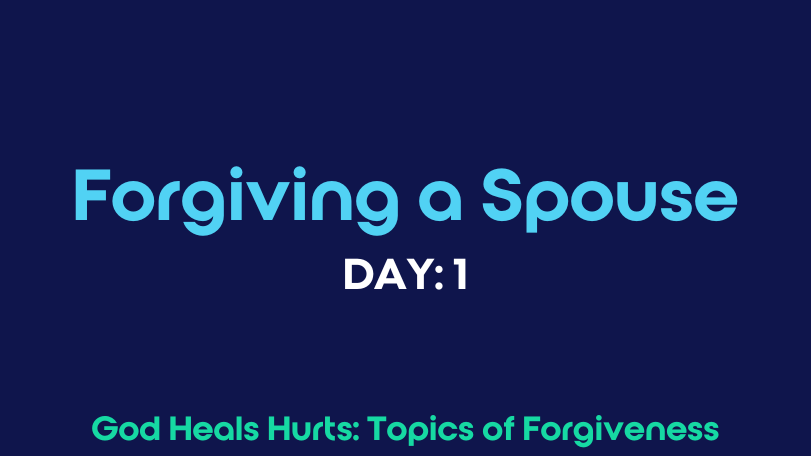 Forgiving a Spouse

DAY: 1

God Heals Hurts: Topics of Forgiveness